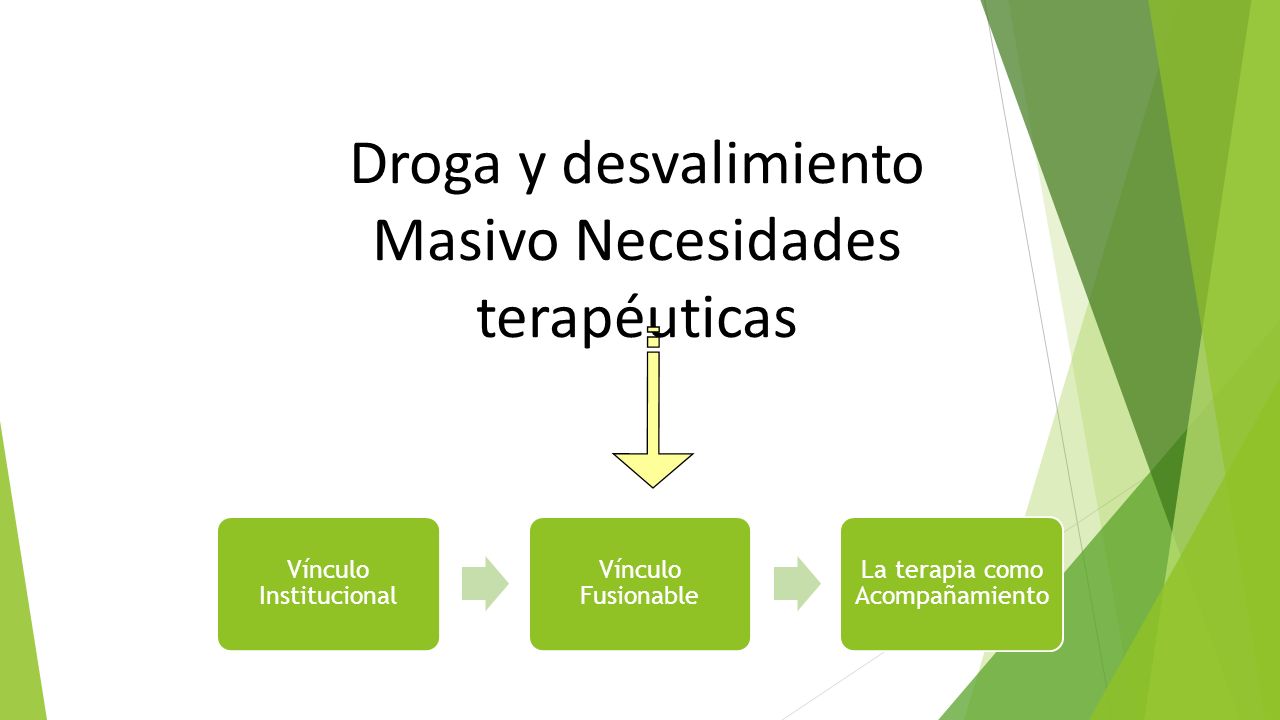 Droga y desvalimiento Masivo Necesidades terapéuticas

Vínculo Institucional

Vínculo Fusionable

La terapia como Acompañamiento